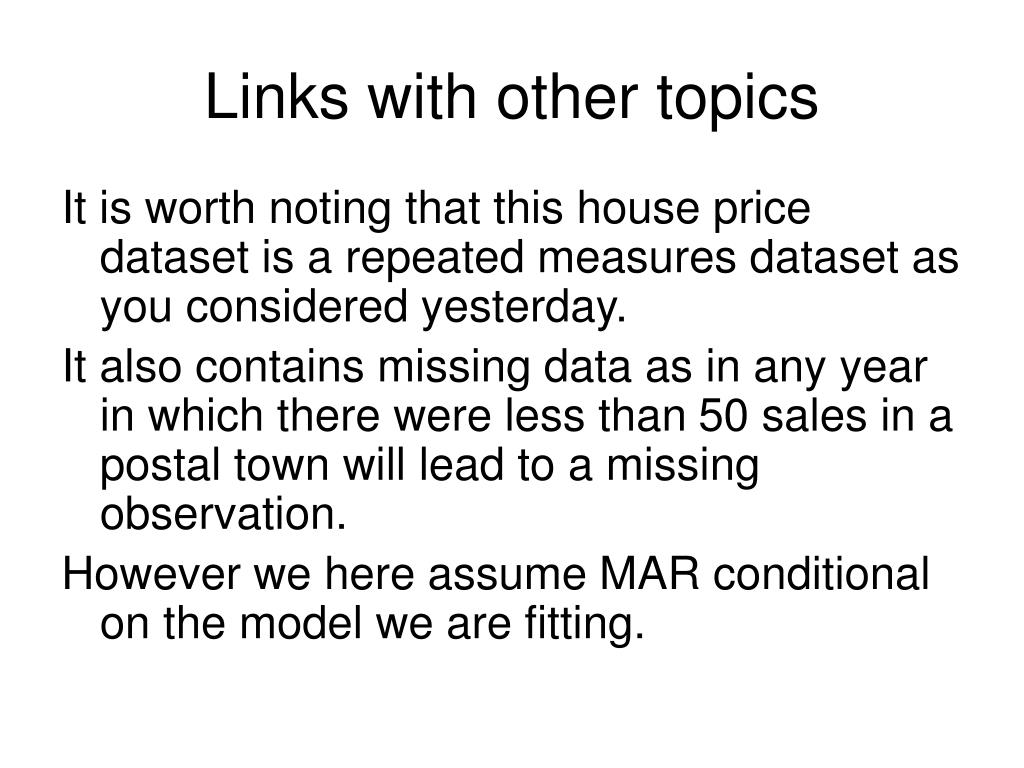 Links with other topics

It is worth noting that this house price dataset is a repeated measures dataset as you considered yesterday.

It also contains missing data as in any year in which there were less than 50 sales in a postal town will lead to a missing observation.

However we here assume MAR conditional on the model we are fitting.